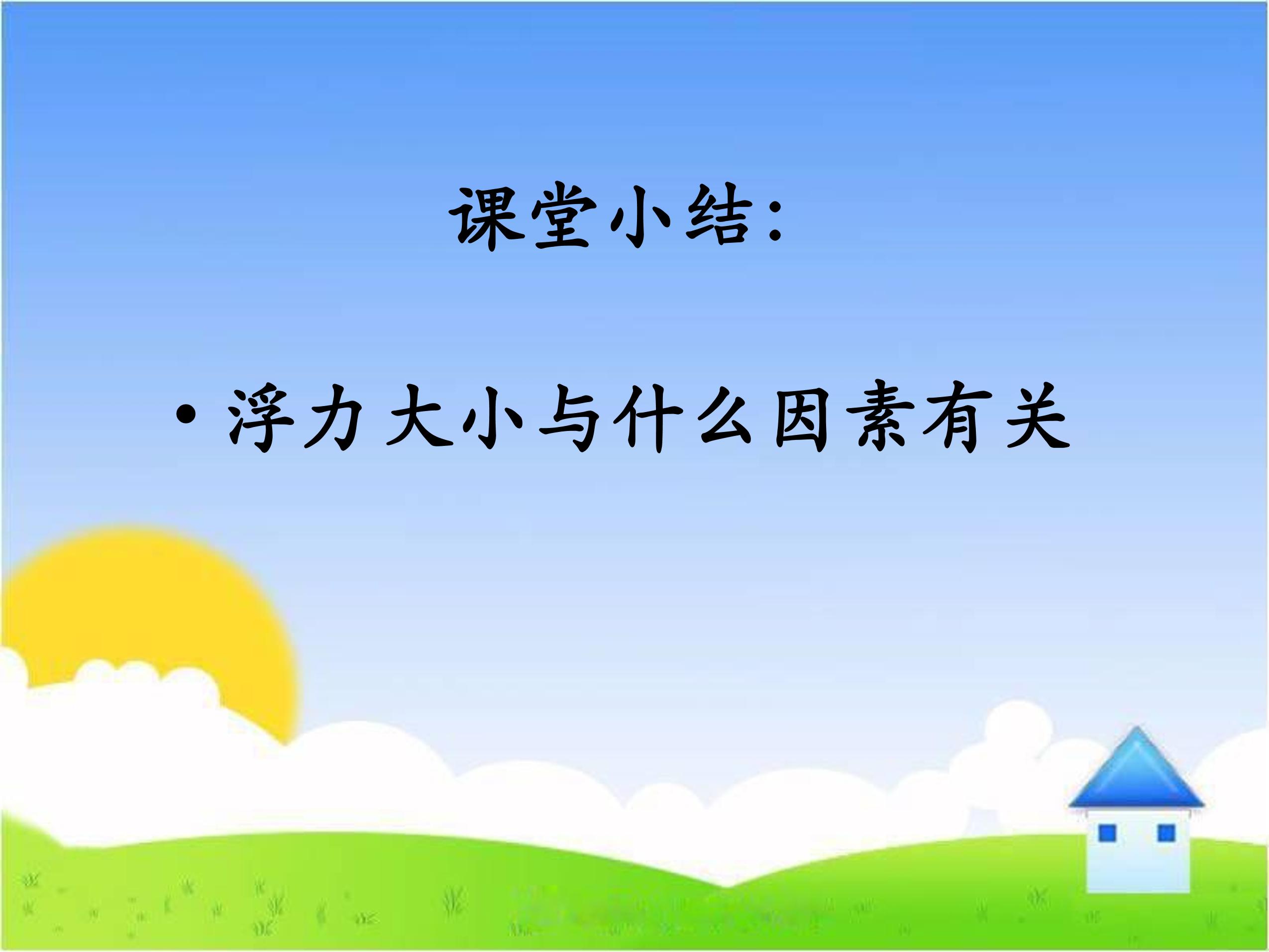 课堂小结:

• 浮力大小与什么因素有关